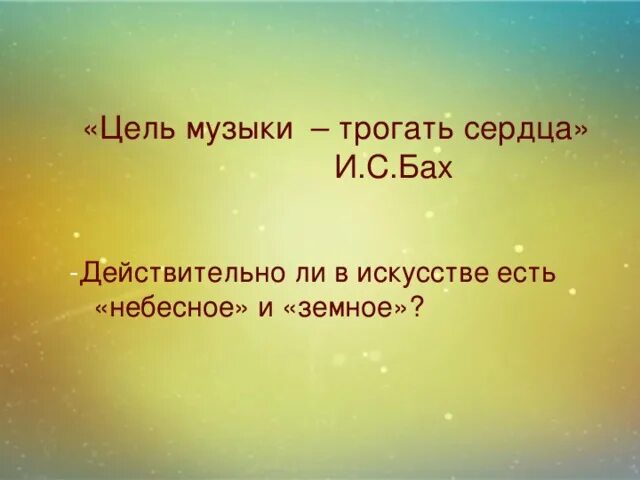 «Цель музыки – трогать сердца»
И.С.Бах

-Действительно ли в искусстве есть «небесное» и «земное»?